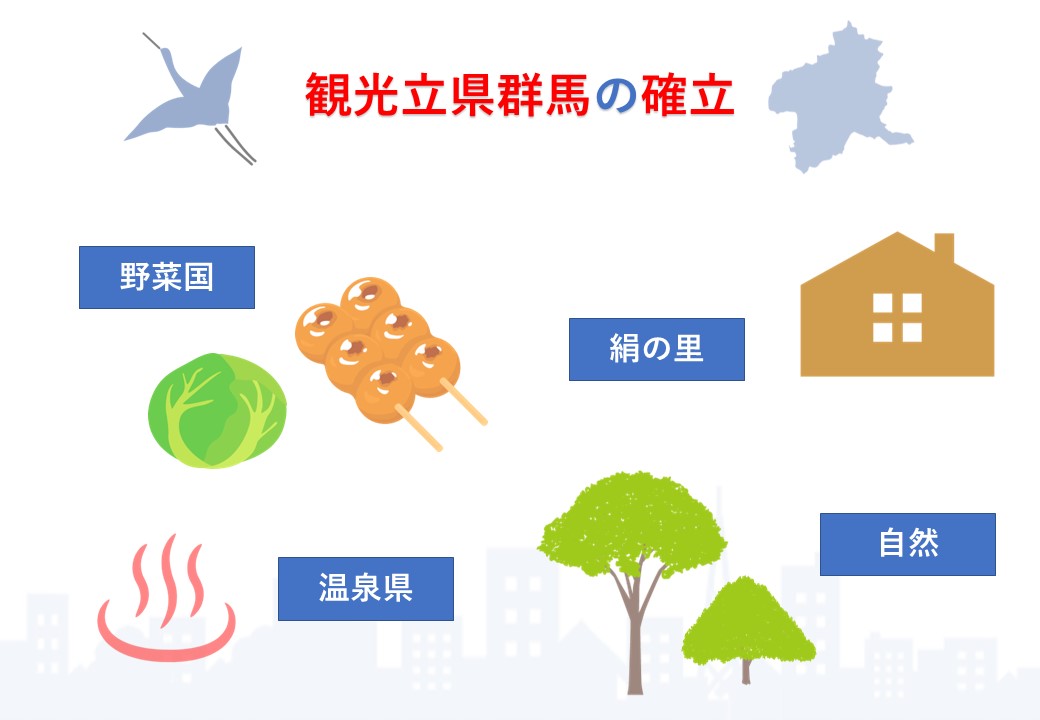 観光立県群馬の確立

野菜国

絹の里

温泉県

自然